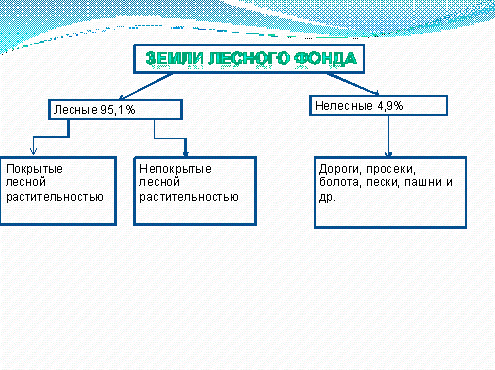 ЗЕМЛИ ЛЕСНОГО ФОНДА

Лесные 95,1%

Нелесные 4,9%

Покрытые лесной растительностью

Непокрытые лесной растительностью

Дороги, просеки, болота, пески, пашни и др.